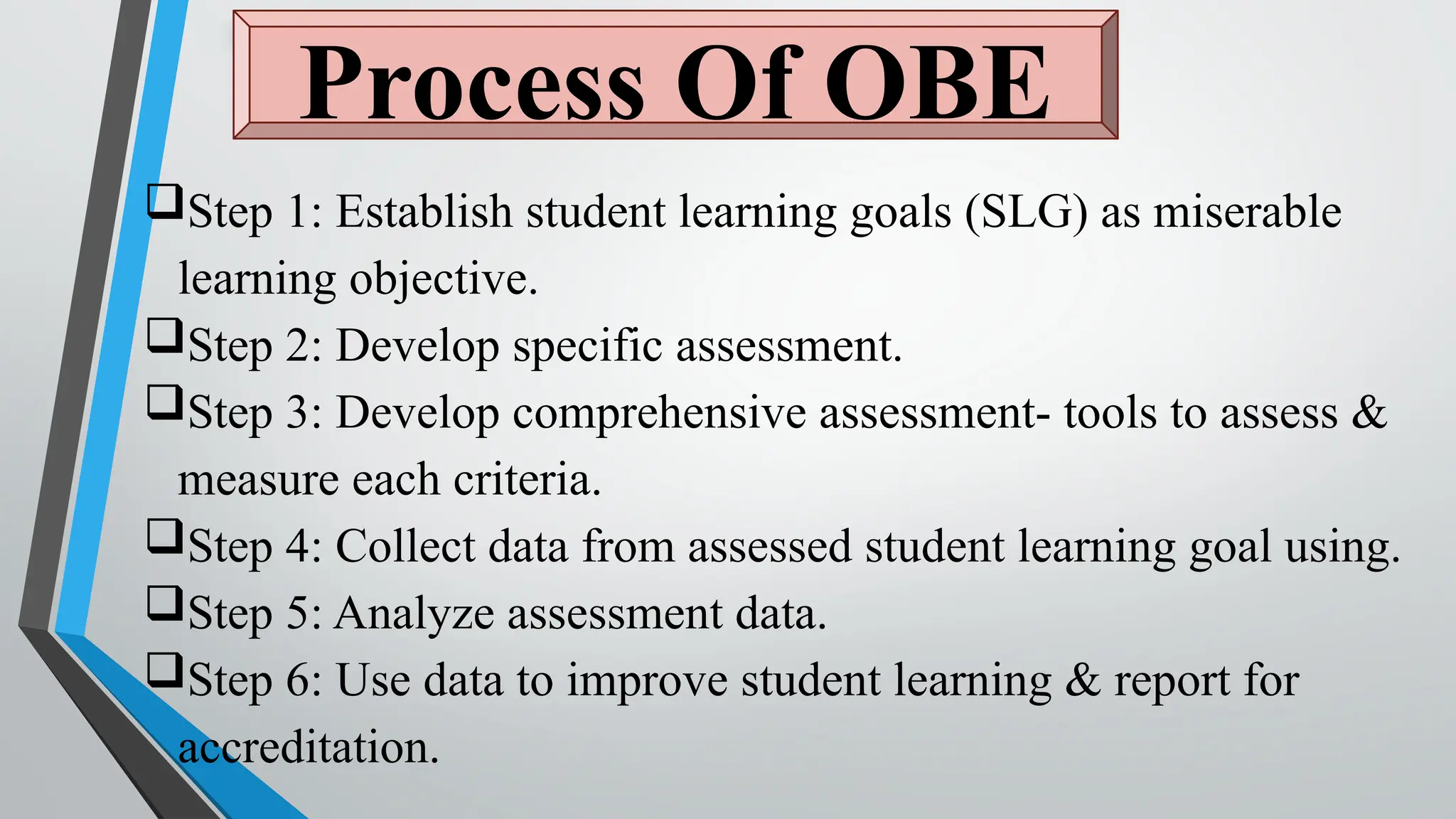 Process Of OBE

❑Step 1: Establish student learning goals (SLG) as miserable learning objective.

❑Step 2: Develop specific assessment.

❑Step 3: Develop comprehensive assessment- tools to assess & measure each criteria.

❑Step 4: Collect data from assessed student learning goal using.

❑Step 5: Analyze assessment data.

❑Step 6: Use data to improve student learning & report for accreditation.